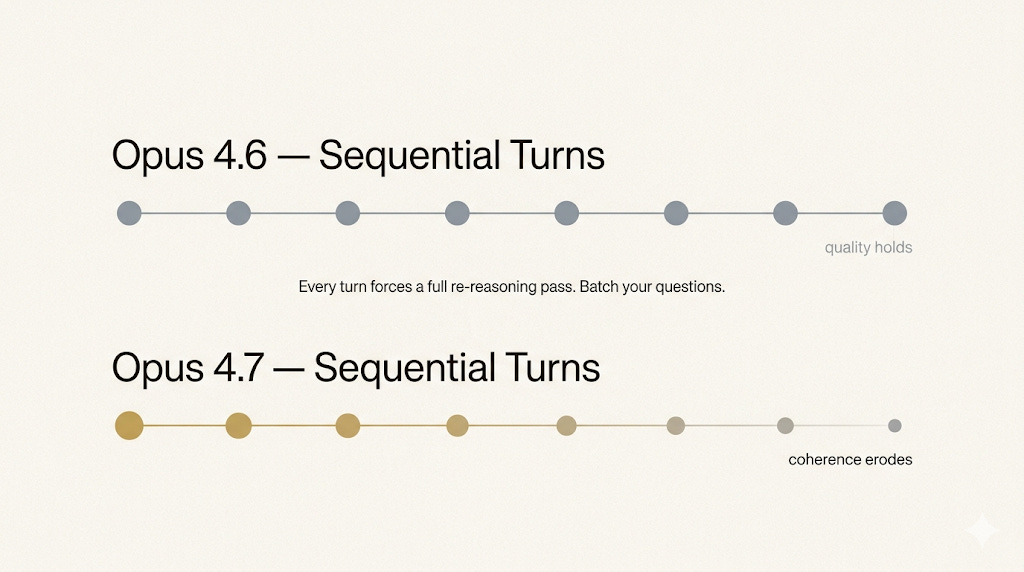 Opus 4.6 — Sequential Turns

quality holds

Every turn forces a full re-reasoning pass. Batch your questions.

Opus 4.7 — Sequential Turns

coherence erodes